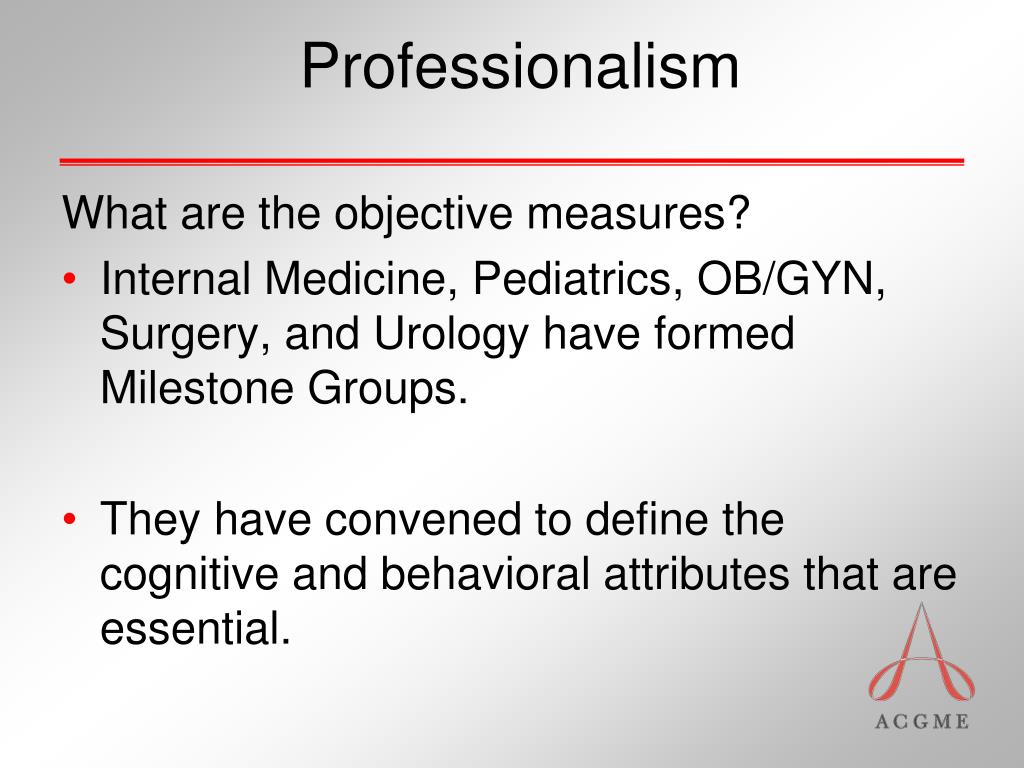 Professionalism

What are the objective measures?

• Internal Medicine, Pediatrics, OB/GYN, Surgery, and Urology have formed Milestone Groups.

• They have convened to define the cognitive and behavioral attributes that are essential.

ACGME